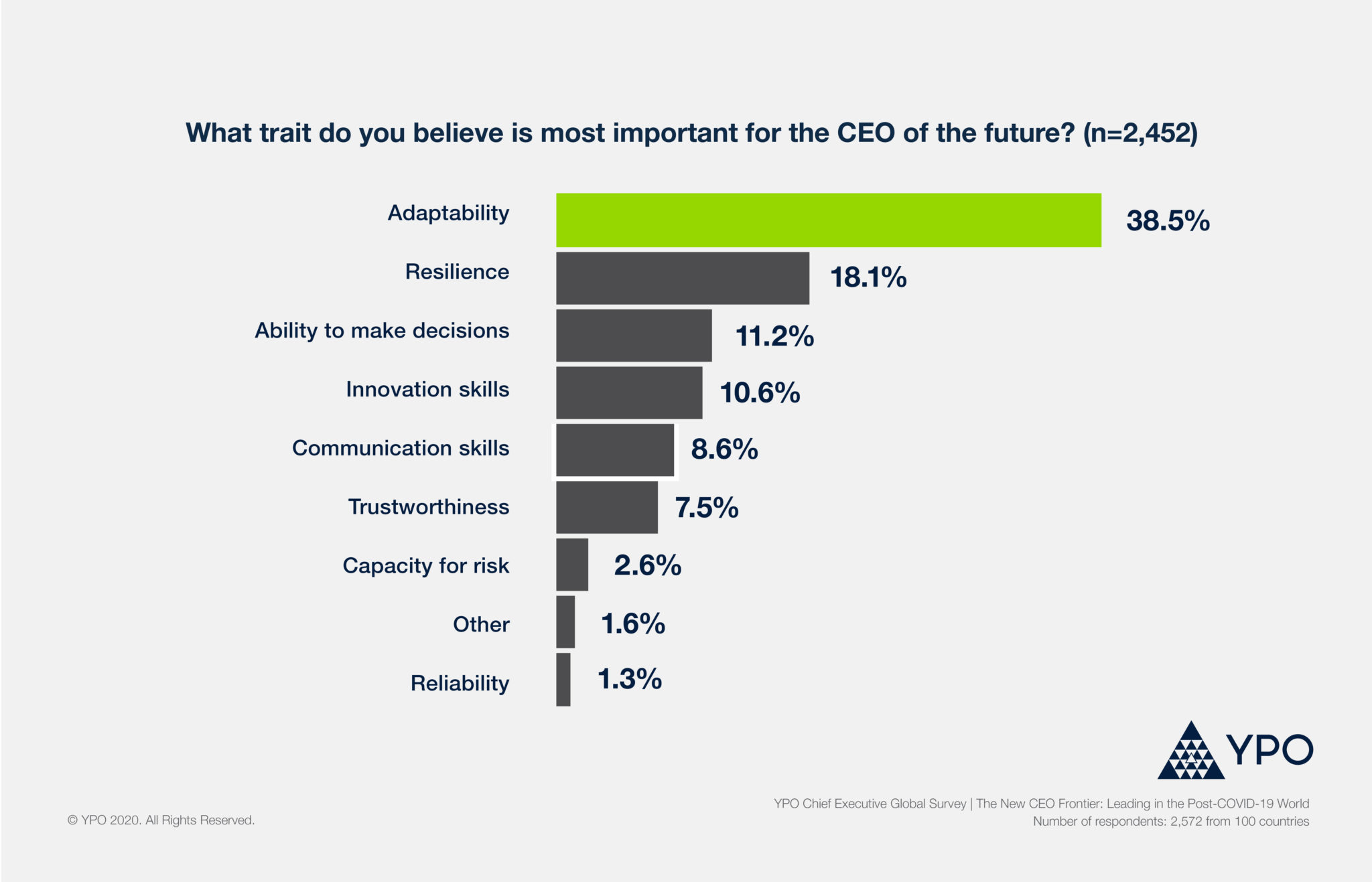 What trait do you believe is most important for the CEO of the future? (n=2,452)

Adaptability 38.5%
Resilience 18.1%
Ability to make decisions 11.2%
Innovation skills 10.6%
Communication skills 8.6%
Trustworthiness 7.5%
Capacity for risk 2.6%
Other 1.6%
Reliability 1.3%

YPO

© YPO 2020. All Rights Reserved.

YPO Chief Executive Global Survey | The New CEO Frontier: Leading in the Post-COVID-19 World
Number of respondents: 2,572 from 100 countries